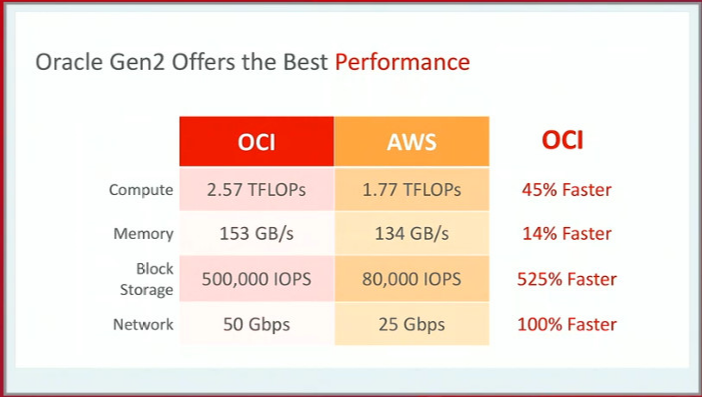 Oracle Gen2 Offers the Best Performance

| | OCI | AWS | OCI |
|---|---|---|---|
| Compute | 2.57 TFLOPs | 1.77 TFLOPs | 45% Faster |
| Memory | 153 GB/s | 134 GB/s | 14% Faster |
| Block Storage | 500,000 IOPS | 80,000 IOPS | 525% Faster |
| Network | 50 Gbps | 25 Gbps | 100% Faster |